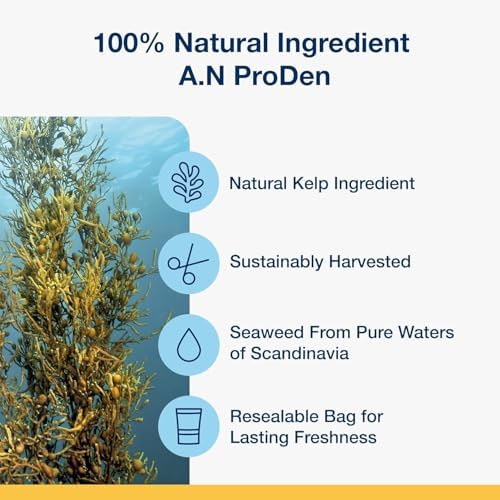 100% Natural Ingredient
A.N ProDen

Natural Kelp Ingredient

Sustainably Harvested

Seaweed From Pure Waters of Scandinavia

Resealable Bag for Lasting Freshness